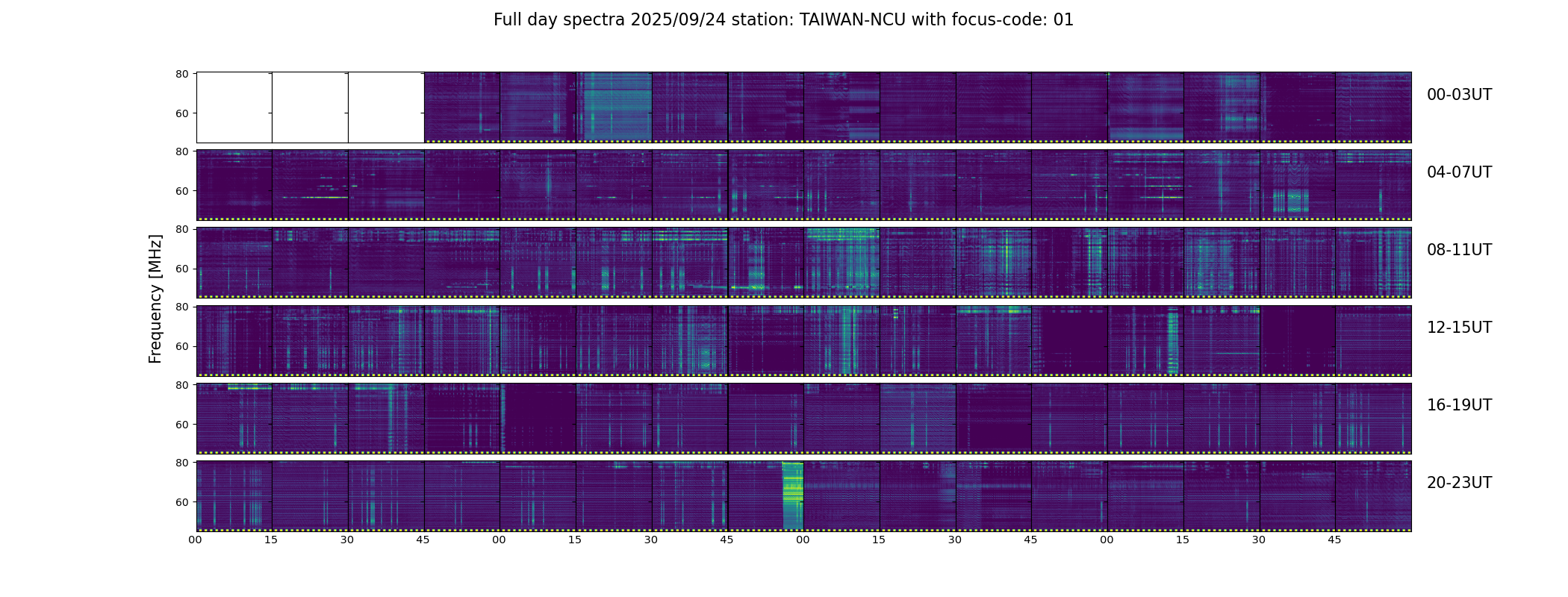 Full day spectra 2025/09/24 station: TAIWAN-NCU with focus-code: 01

Frequency [MHz]

80
60
00-03UT

80
60
04-07UT

80
60
08-11UT

80
60
12-15UT

80
60
16-19UT

80
60
20-23UT

00 15 30 45 00 15 30 45 00 15 30 45 00 15 30 45